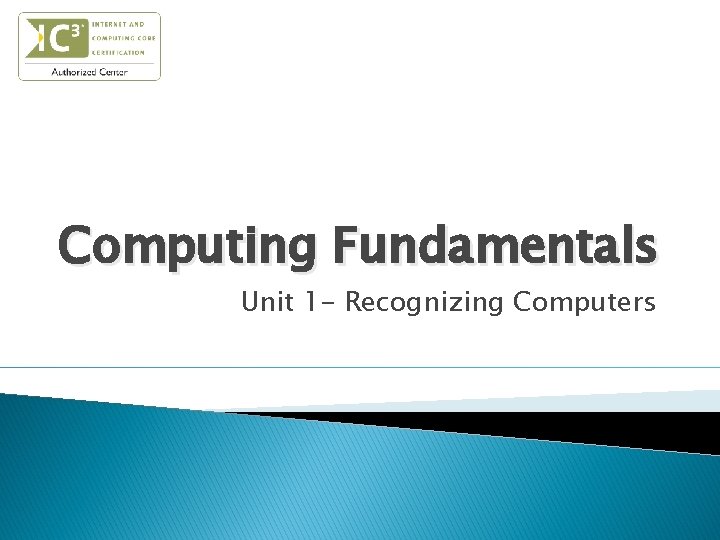 IC³ INTERNET AND COMPUTING CORE CERTIFICATION
Authorized Center

Computing Fundamentals

Unit 1- Recognizing Computers